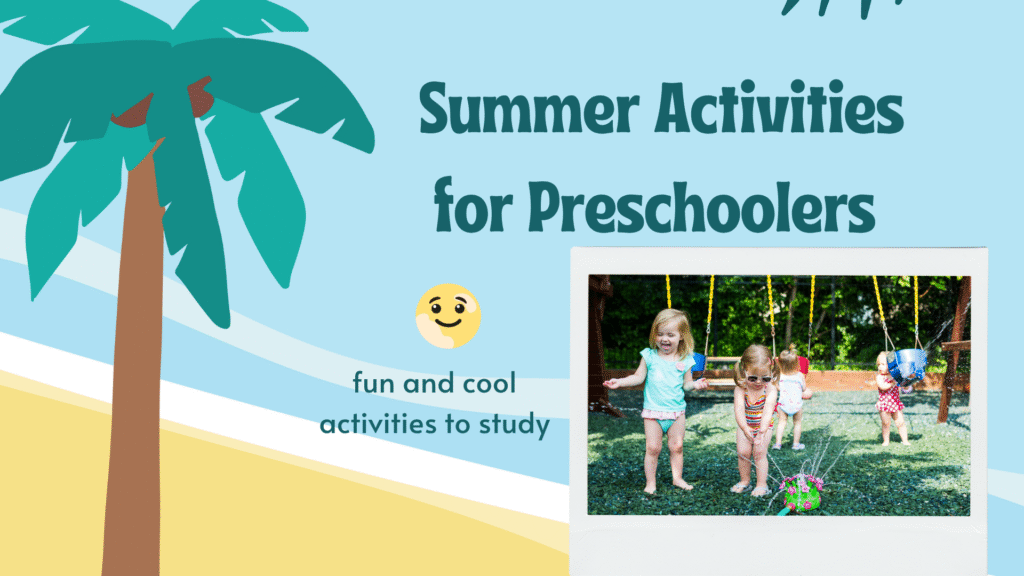 Summer Activities for Preschoolers

fun and cool activities to study